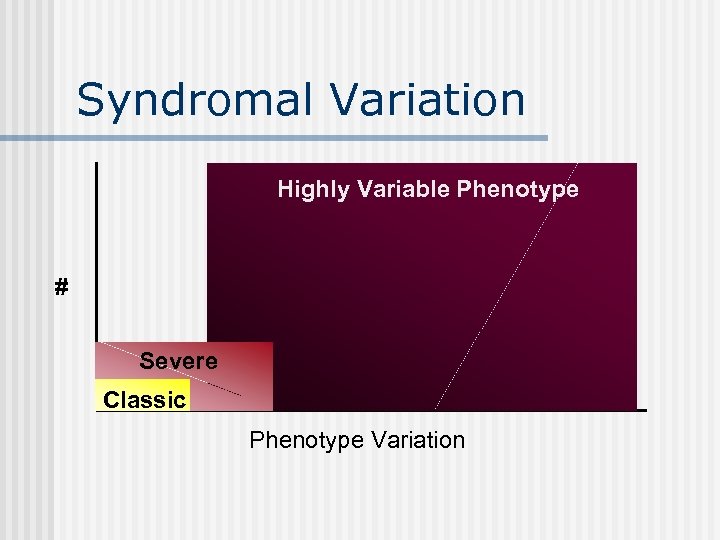 Syndromal Variation

Highly Variable Phenotype

#

Severe

Classic

Phenotype Variation